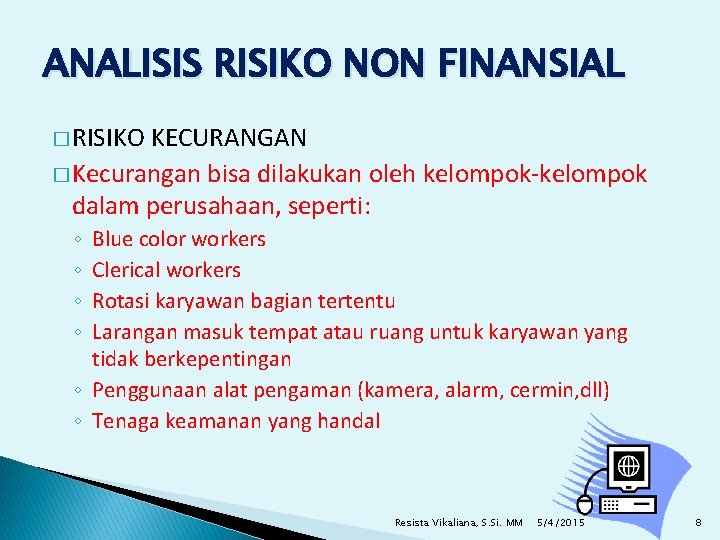 ANALISIS RISIKO NON FINANSIAL

□ RISIKO KECURANGAN

□ Kecurangan bisa dilakukan oleh kelompok-kelompok dalam perusahaan, seperti:

◦ Blue color workers
◦ Clerical workers
◦ Rotasi karyawan bagian tertentu
◦ Larangan masuk tempat atau ruang untuk karyawan yang tidak berkepentingan
◦ Penggunaan alat pengaman (kamera, alarm, cermin,dll)
◦ Tenaga keamanan yang handal

Resista Vikaliana, S.Si. MM 5/4/2015 8